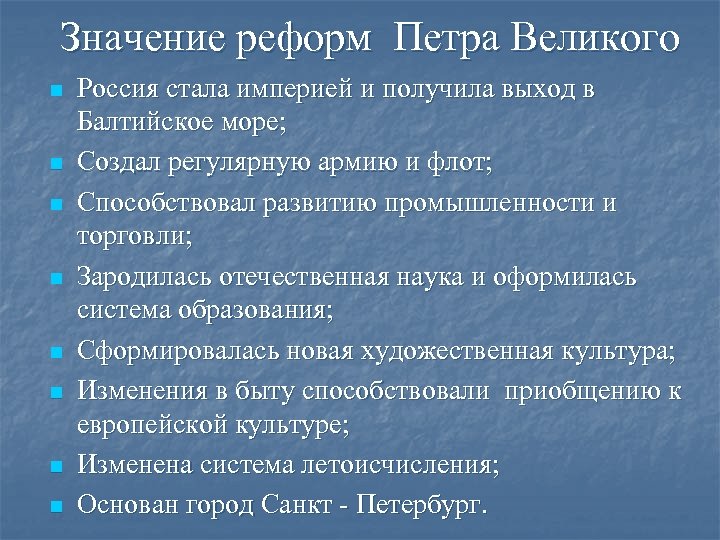 Значение реформ Петра Великого

- Россия стала империей и получила выход в Балтийское море;
- Создал регулярную армию и флот;
- Способствовал развитию промышленности и торговли;
- Зародилась отечественная наука и оформилась система образования;
- Сформировалась новая художественная культура;
- Изменения в быту способствовали приобщению к европейской культуре;
- Изменена система летоисчисления;
- Основан город Санкт - Петербург.